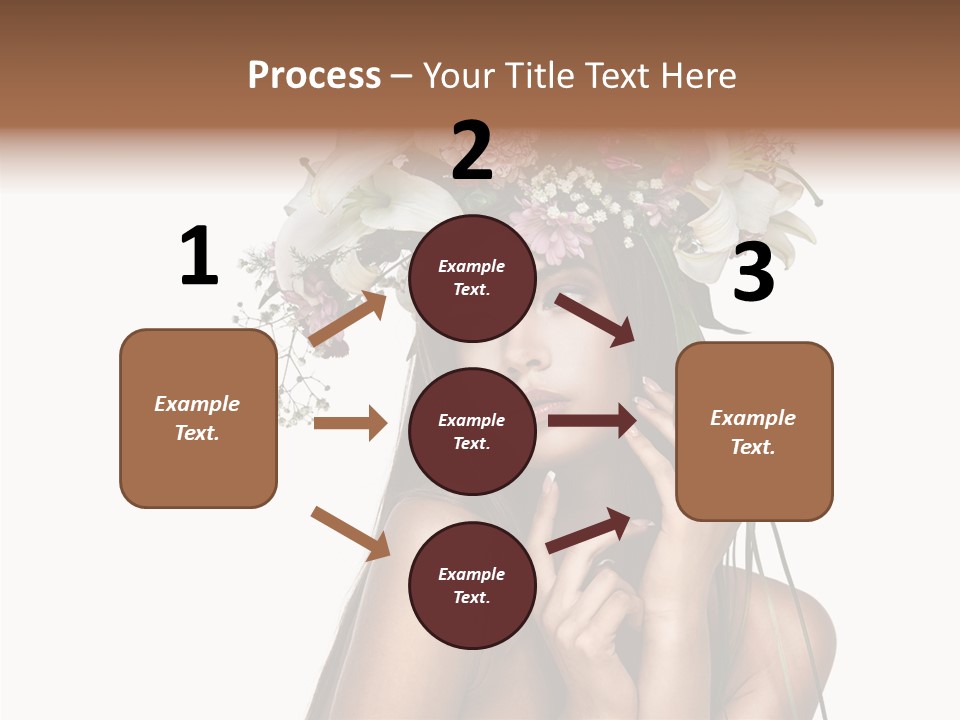 Process – Your Title Text Here

1

Example Text.

2

Example Text.

Example Text.

Example Text.

3

Example Text.